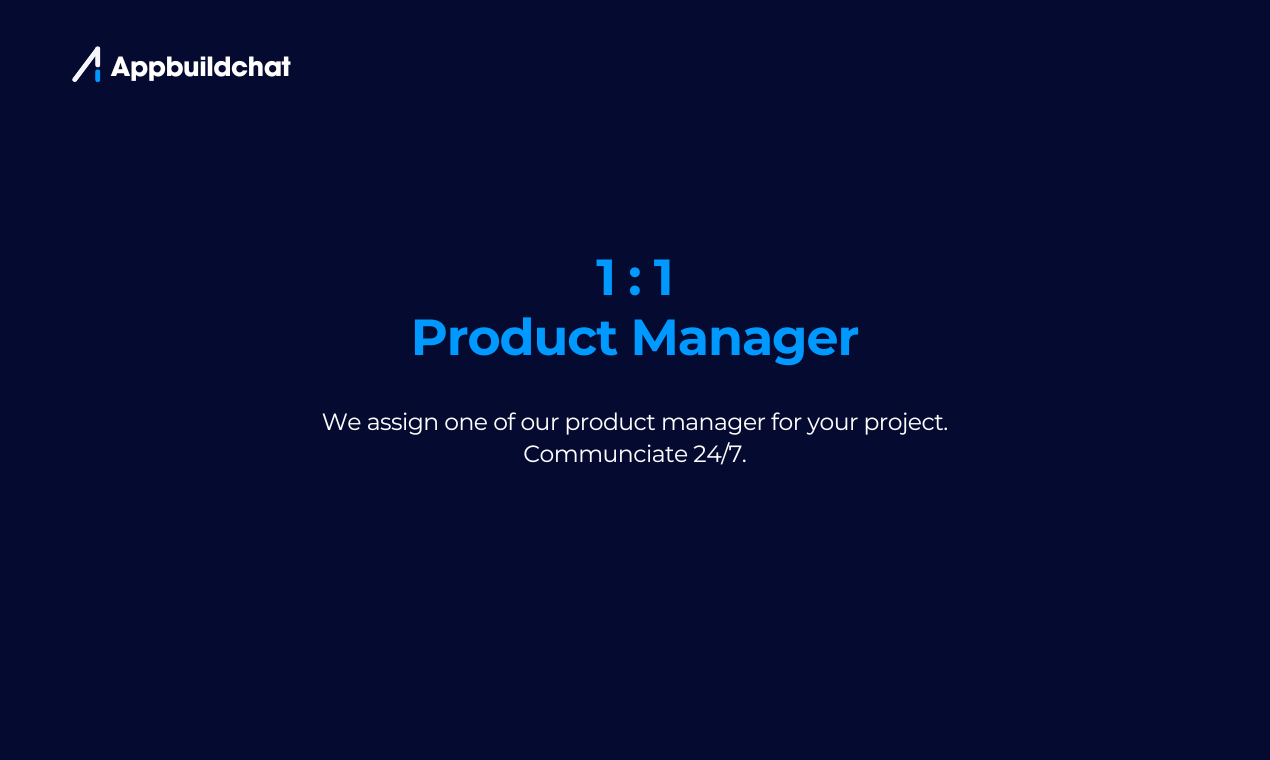 Appbuildchat

1 : 1
Product Manager

We assign one of our product manager for your project.
Communciate 24/7.